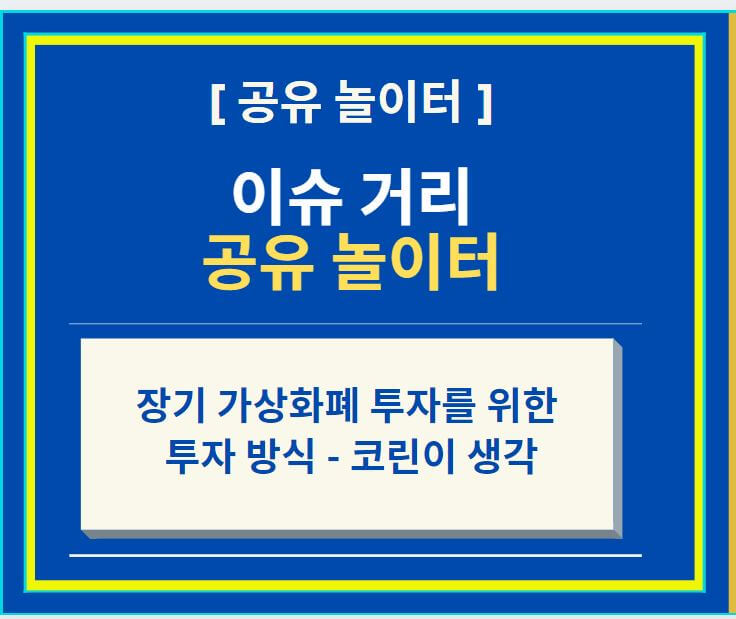 [ 공유 놀이터 ]

이슈 거리
공유 놀이터

장기 가상화폐 투자를 위한
투자 방식 - 코린이 생각